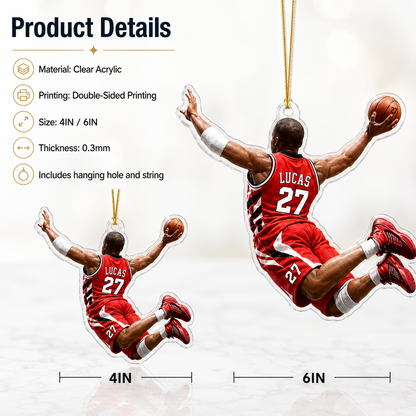 Product Details

Material: Clear Acrylic

Printing: Double-Sided Printing

Size: 4IN / 6IN

Thickness: 0.3mm

Includes hanging hole and string

LUCAS
27
27

LUCAS
27
27

4IN

6IN